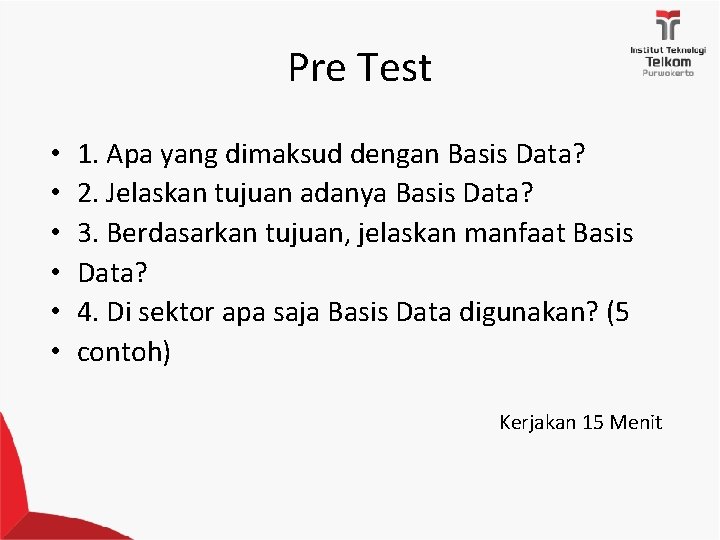 Institut Teknologi
Telkom
Purwokerto

Pre Test

• 1. Apa yang dimaksud dengan Basis Data?
• 2. Jelaskan tujuan adanya Basis Data?
• 3. Berdasarkan tujuan, jelaskan manfaat Basis
• Data?
• 4. Di sektor apa saja Basis Data digunakan? (5
• contoh)

Kerjakan 15 Menit